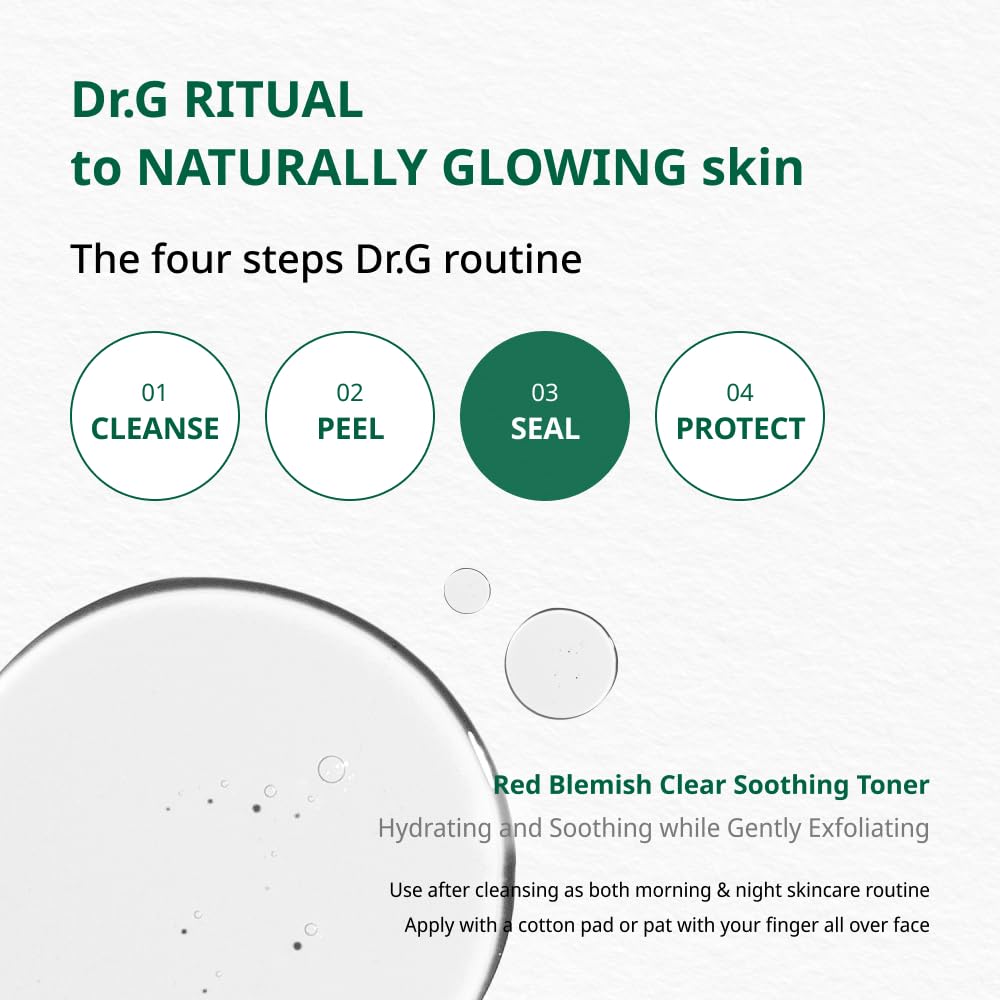 Dr.G RITUAL
to NATURALLY GLOWING skin

The four steps Dr.G routine

01
CLEANSE

02
PEEL

03
SEAL

04
PROTECT

Red Blemish Clear Soothing Toner

Hydrating and Soothing while Gently Exfoliating

Use after cleansing as both morning & night skincare routine
Apply with a cotton pad or pat with your finger all over face